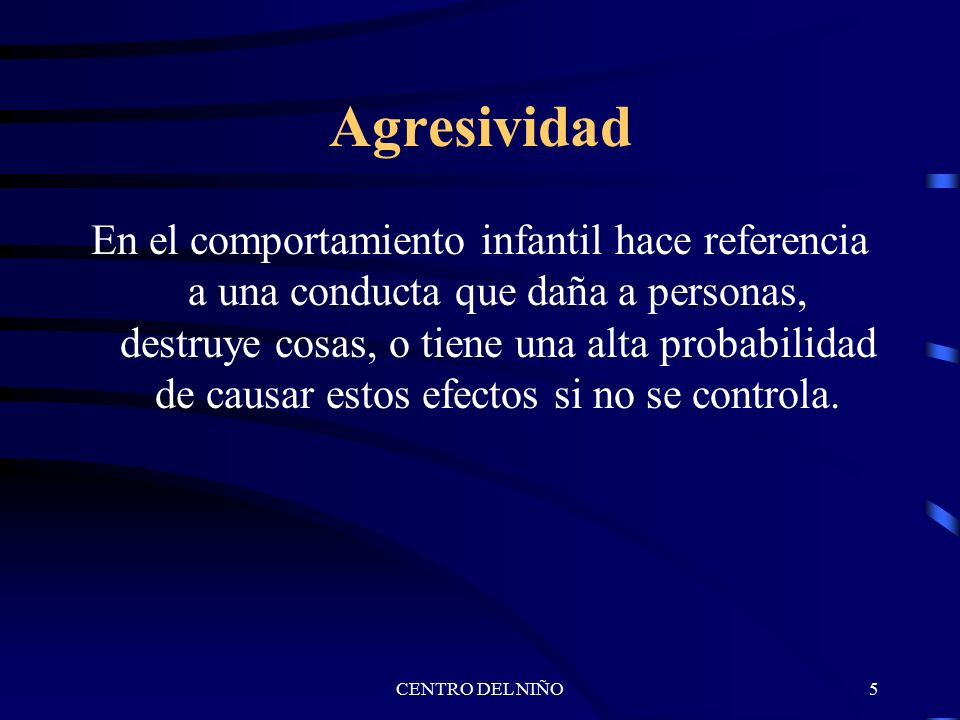 Agresividad

En el comportamiento infantil hace referencia a una conducta que daña a personas, destruye cosas, o tiene una alta probabilidad de causar estos efectos si no se controla.

CENTRO DEL NIÑO

5